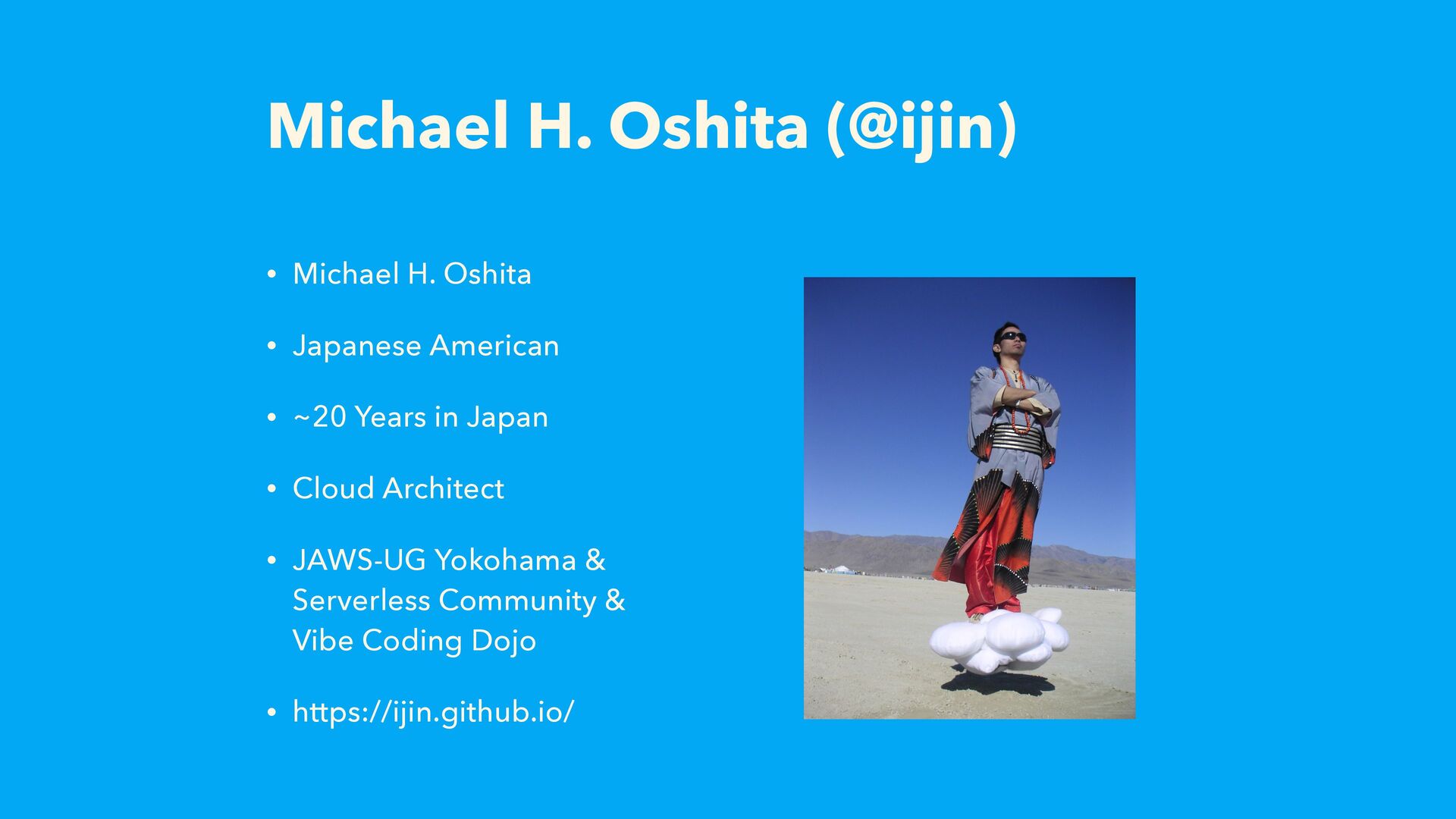 Michael H. Oshita (@ijin)

• Michael H. Oshita

• Japanese American

• ~20 Years in Japan

• Cloud Architect

• JAWS-UG Yokohama & Serverless Community & Vibe Coding Dojo

• https://ijin.github.io/